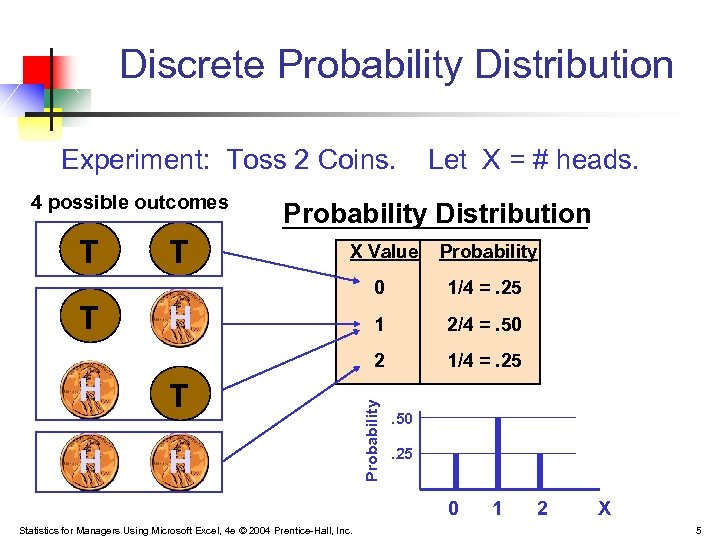 Discrete Probability Distribution

Experiment: Toss 2 Coins. Let X = # heads.

4 possible outcomes

T T

T H

H T

H H

Probability Distribution

| X Value | Probability |
|---|---|
| 0 | 1/4 = .25 |
| 1 | 2/4 = .50 |
| 2 | 1/4 = .25 |

Probability

.50

.25

0 1 2 X

Statistics for Managers Using Microsoft Excel, 4e © 2004 Prentice-Hall, Inc.

5